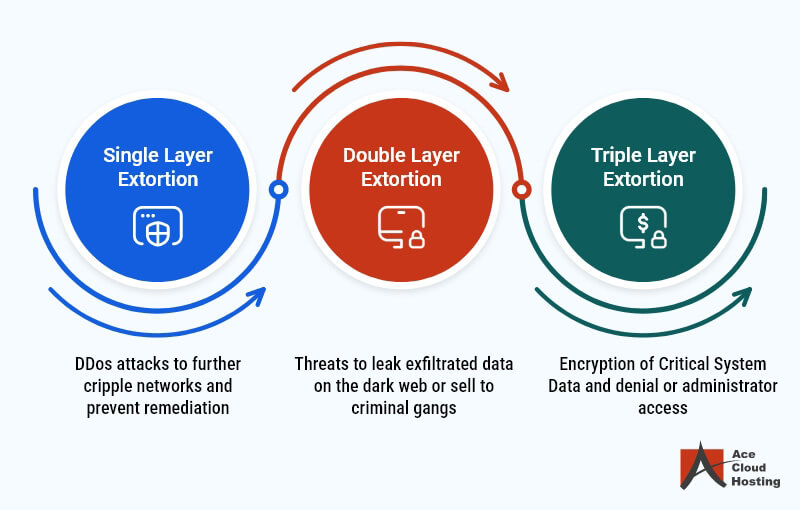 Single Layer Extortion

Double Layer Extortion

Triple Layer Extortion

DDos attacks to further cripple networks and prevent remediation

Threats to leak exfiltrated data on the dark web or sell to criminal gangs

Encryption of Critical System Data and denial or administrator access

Ace Cloud Hosting